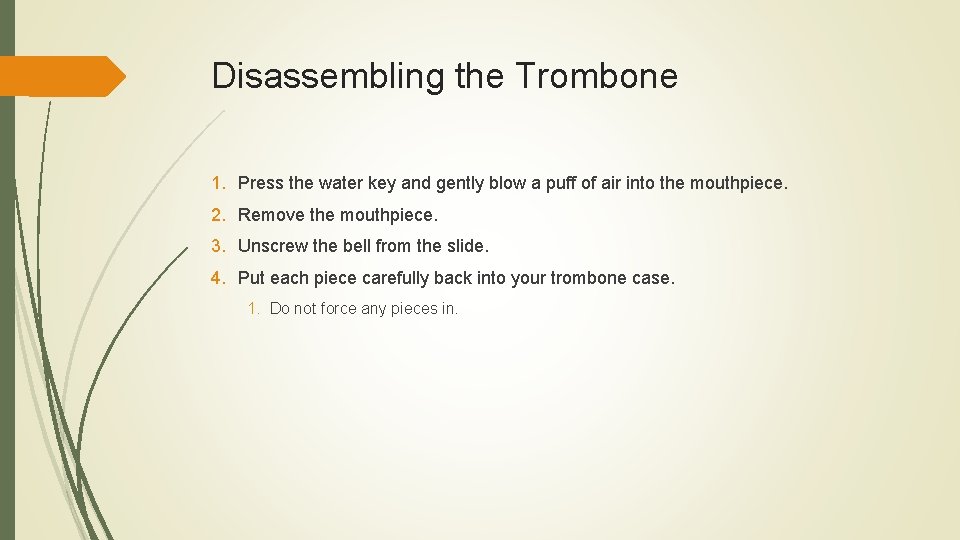 Disassembling the Trombone

1. Press the water key and gently blow a puff of air into the mouthpiece.

2. Remove the mouthpiece.

3. Unscrew the bell from the slide.

4. Put each piece carefully back into your trombone case.

1. Do not force any pieces in.